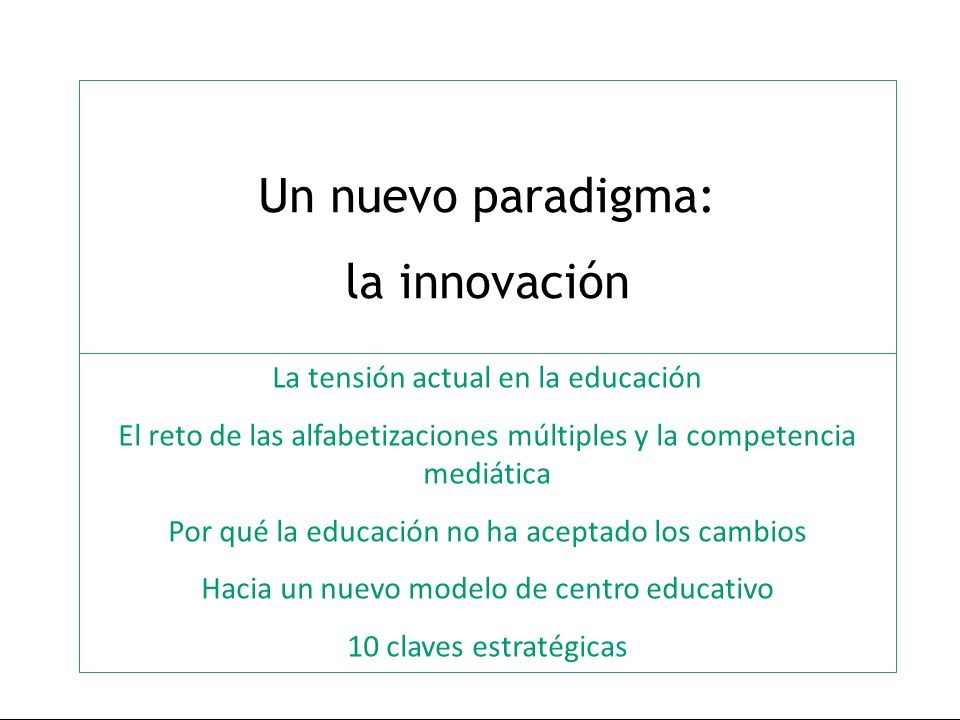 Un nuevo paradigma:
la innovación

La tensión actual en la educación

El reto de las alfabetizaciones múltiples y la competencia mediática

Por qué la educación no ha aceptado los cambios

Hacia un nuevo modelo de centro educativo

10 claves estratégicas